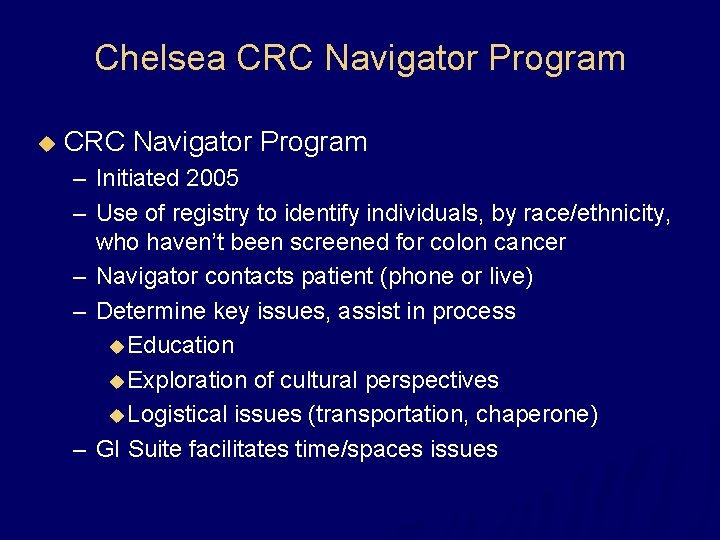 Chelsea CRC Navigator Program

◆ CRC Navigator Program
– Initiated 2005
– Use of registry to identify individuals, by race/ethnicity, who haven't been screened for colon cancer
– Navigator contacts patient (phone or live)
– Determine key issues, assist in process
◆ Education
◆ Exploration of cultural perspectives
◆ Logistical issues (transportation, chaperone)
– GI Suite facilitates time/spaces issues